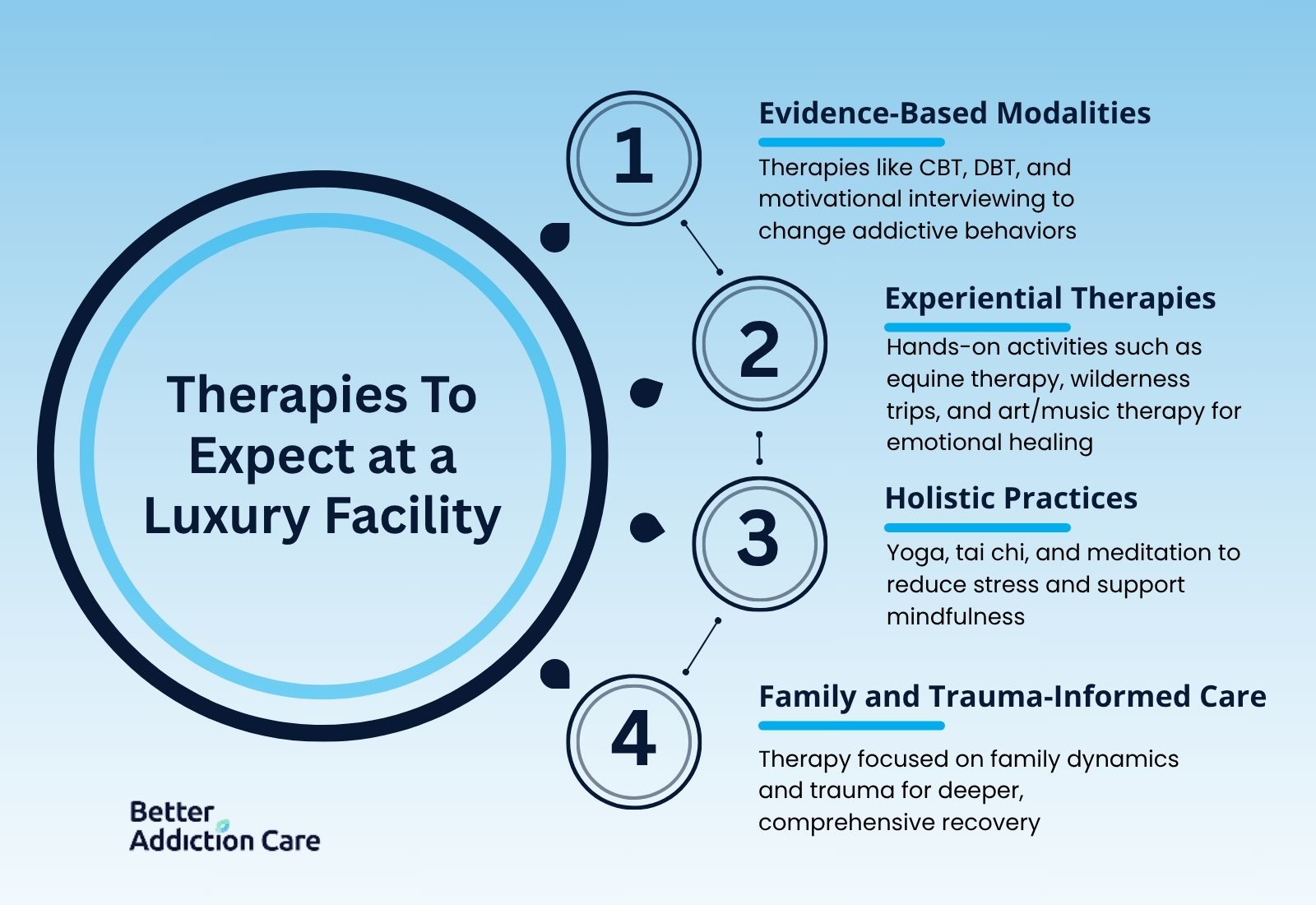 Therapies To Expect at a Luxury Facility

1

Evidence-Based Modalities

Therapies like CBT, DBT, and motivational interviewing to change addictive behaviors

2

Experiential Therapies

Hands-on activities such as equine therapy, wilderness trips, and art/music therapy for emotional healing

3

Holistic Practices

Yoga, tai chi, and meditation to reduce stress and support mindfulness

4

Family and Trauma-Informed Care

Therapy focused on family dynamics and trauma for deeper, comprehensive recovery

Better Addiction Care